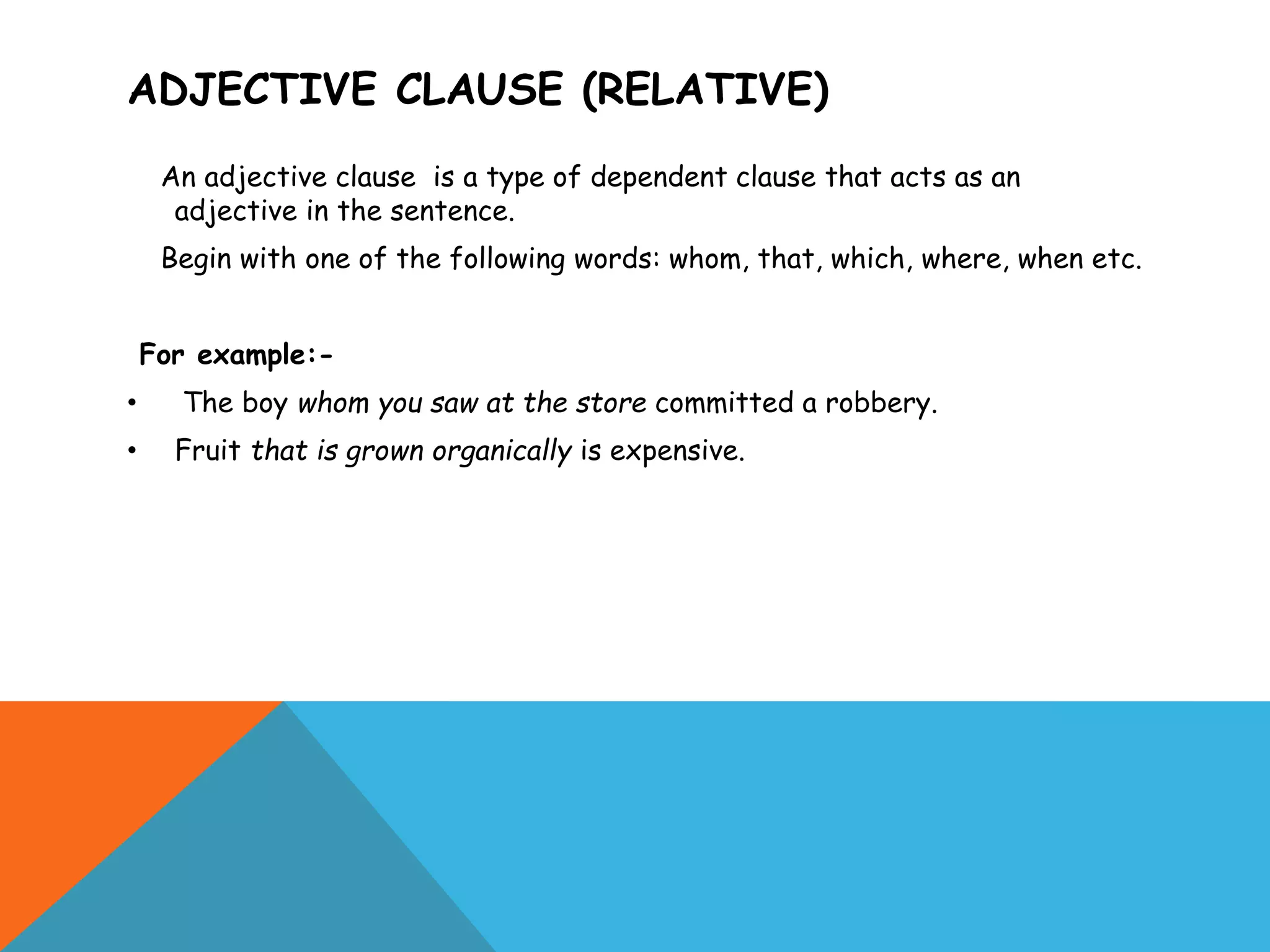 ADJECTIVE CLAUSE (RELATIVE)

An adjective clause is a type of dependent clause that acts as an adjective in the sentence.

Begin with one of the following words: whom, that, which, where, when etc.

For example:-

• The boy whom you saw at the store committed a robbery.

• Fruit that is grown organically is expensive.